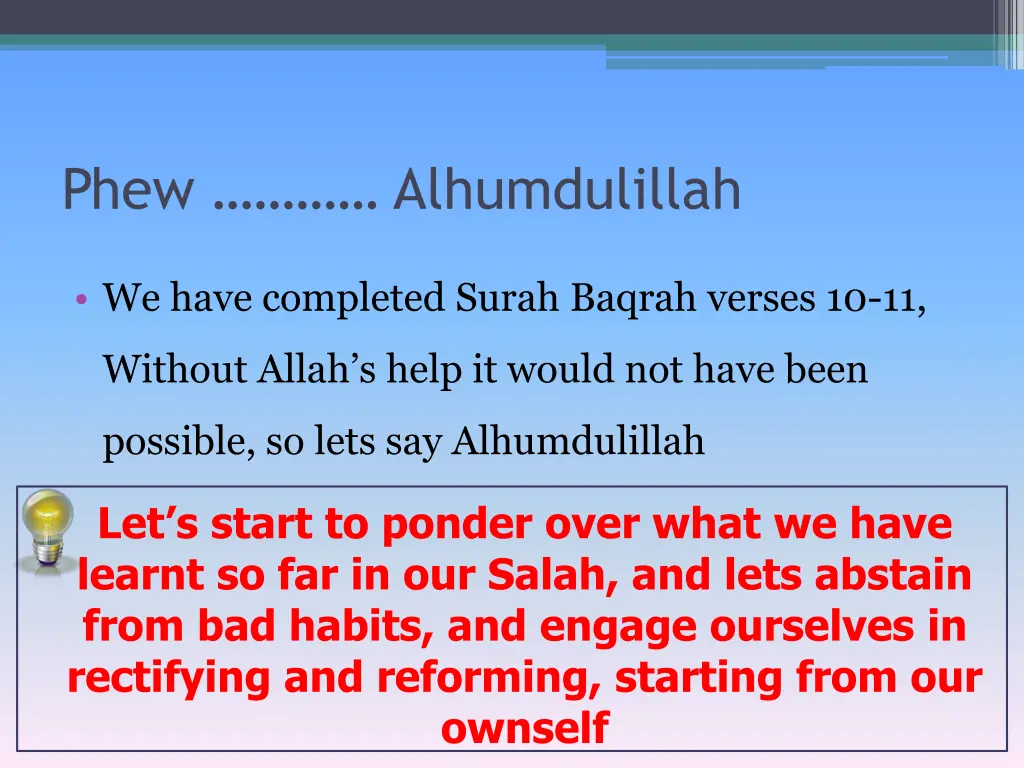 Phew ……….. Alhumdulillah

• We have completed Surah Baqrah verses 10-11, Without Allah's help it would not have been possible, so lets say Alhumdulillah

Let's start to ponder over what we have learnt so far in our Salah, and lets abstain from bad habits, and engage ourselves in rectifying and reforming, starting from our ownself